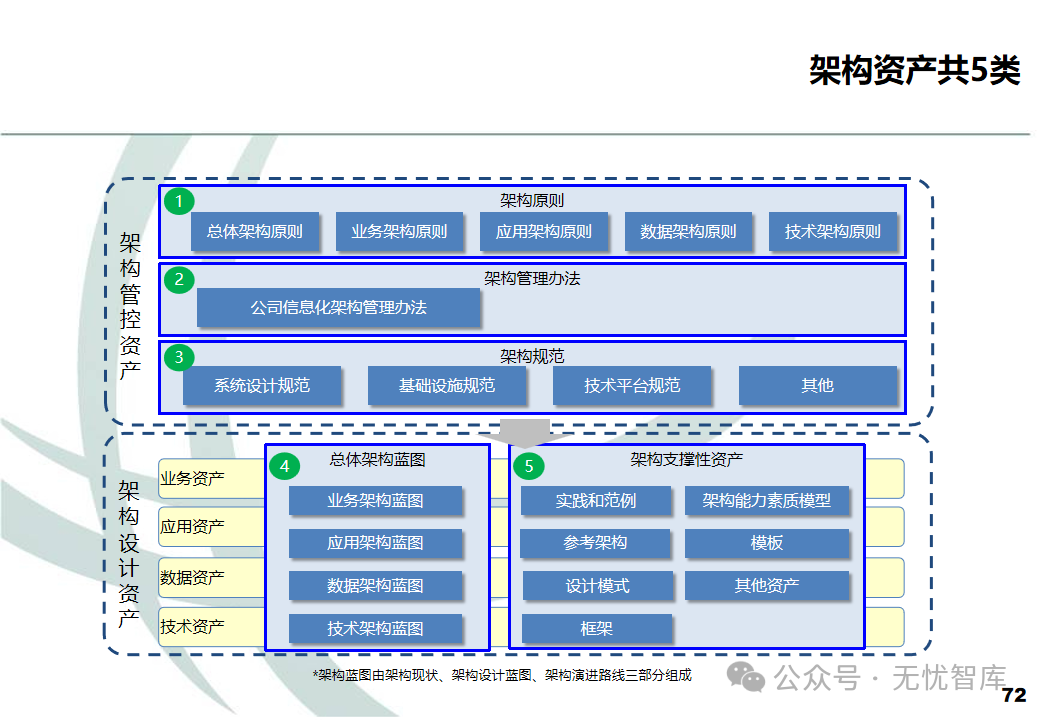 架构资产共5类

架构管控资产

1 架构原则
总体架构原则 业务架构原则 应用架构原则 数据架构原则 技术架构原则

2 架构管理办法
公司信息化架构管理办法

3 架构规范
系统设计规范 基础设施规范 技术平台规范 其他

架构设计资产

业务资产
应用资产
数据资产
技术资产

4 总体架构蓝图
业务架构蓝图
应用架构蓝图
数据架构蓝图
技术架构蓝图

5 架构支撑性资产
实践和范例 架构能力素质模型
参考架构 模板
设计模式 其他资产
框架

*架构蓝图由架构现状、架构设计蓝图、架构演进路线三部分组成

公众号 · 无忧智库

72